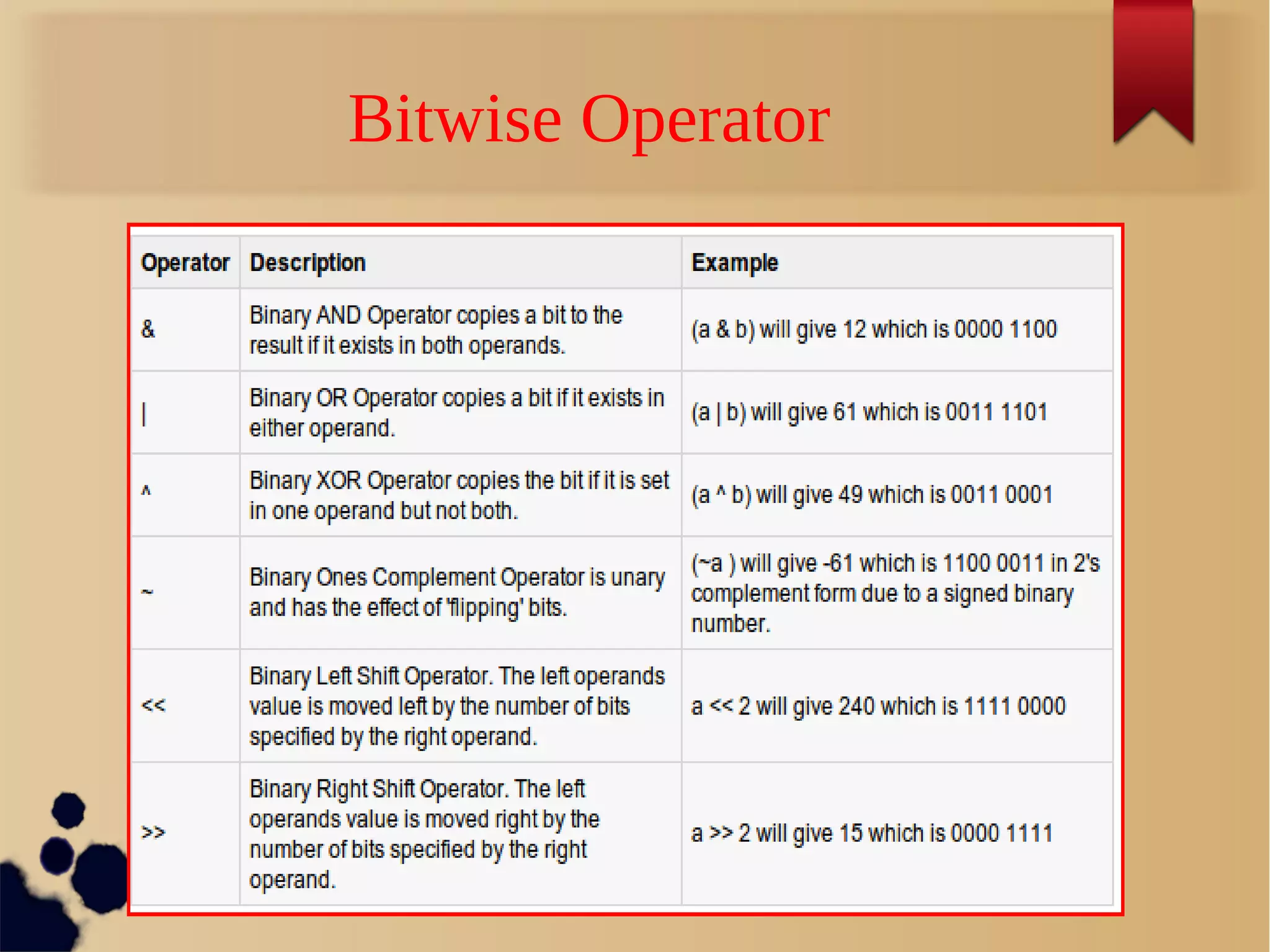 Bitwise Operator

| Operator | Description | Example |
|---|---|---|
| & | Binary AND Operator copies a bit to the result if it exists in both operands. | (a & b) will give 12 which is 0000 1100 |
| \| | Binary OR Operator copies a bit if it exists in either operand. | (a \| b) will give 61 which is 0011 1101 |
| ^ | Binary XOR Operator copies the bit if it is set in one operand but not both. | (a ^ b) will give 49 which is 0011 0001 |
| ~ | Binary Ones Complement Operator is unary and has the effect of 'flipping' bits. | (~a ) will give -61 which is 1100 0011 in 2's complement form due to a signed binary number. |
| << | Binary Left Shift Operator. The left operands value is moved left by the number of bits specified by the right operand. | a << 2 will give 240 which is 1111 0000 |
| >> | Binary Right Shift Operator. The left operands value is moved right by the number of bits specified by the right operand. | a >> 2 will give 15 which is 0000 1111 |